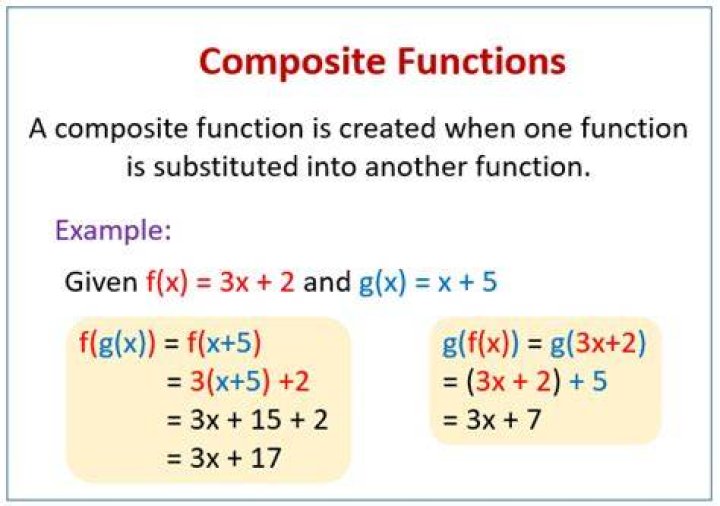 Composite Functions

A composite function is created when one function is substituted into another function.

Example:

Given $f(x) = 3x + 2$ and $g(x) = x + 5$

$f(g(x)) = f(x+5)$
$= 3(x+5) +2$
$= 3x + 15 + 2$
$= 3x + 17$

$g(f(x)) = g(3x+2)$
$= (3x + 2) + 5$
$= 3x + 7$